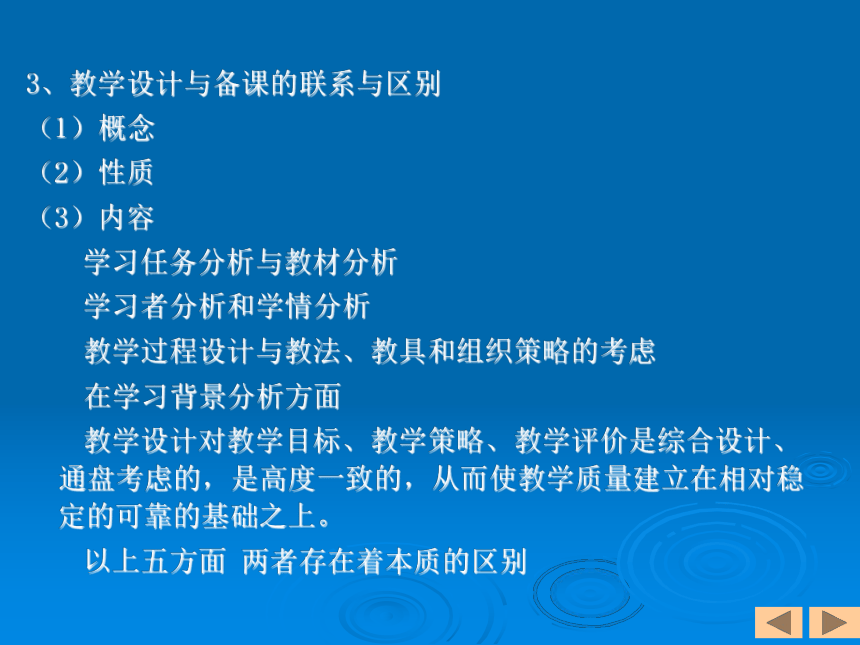 3、教学设计与备课的联系与区别
（1）概念
（2）性质
（3）内容
学习任务分析与教材分析
学习者分析和学情分析
教学过程设计与教法、教具和组织策略的考虑
在学习背景分析方面
教学设计对教学目标、教学策略、教学评价是综合设计、通盘考虑的，是高度一致的，从而使教学质量建立在相对稳定的可靠的基础之上。
以上五方面 两者存在着本质的区别